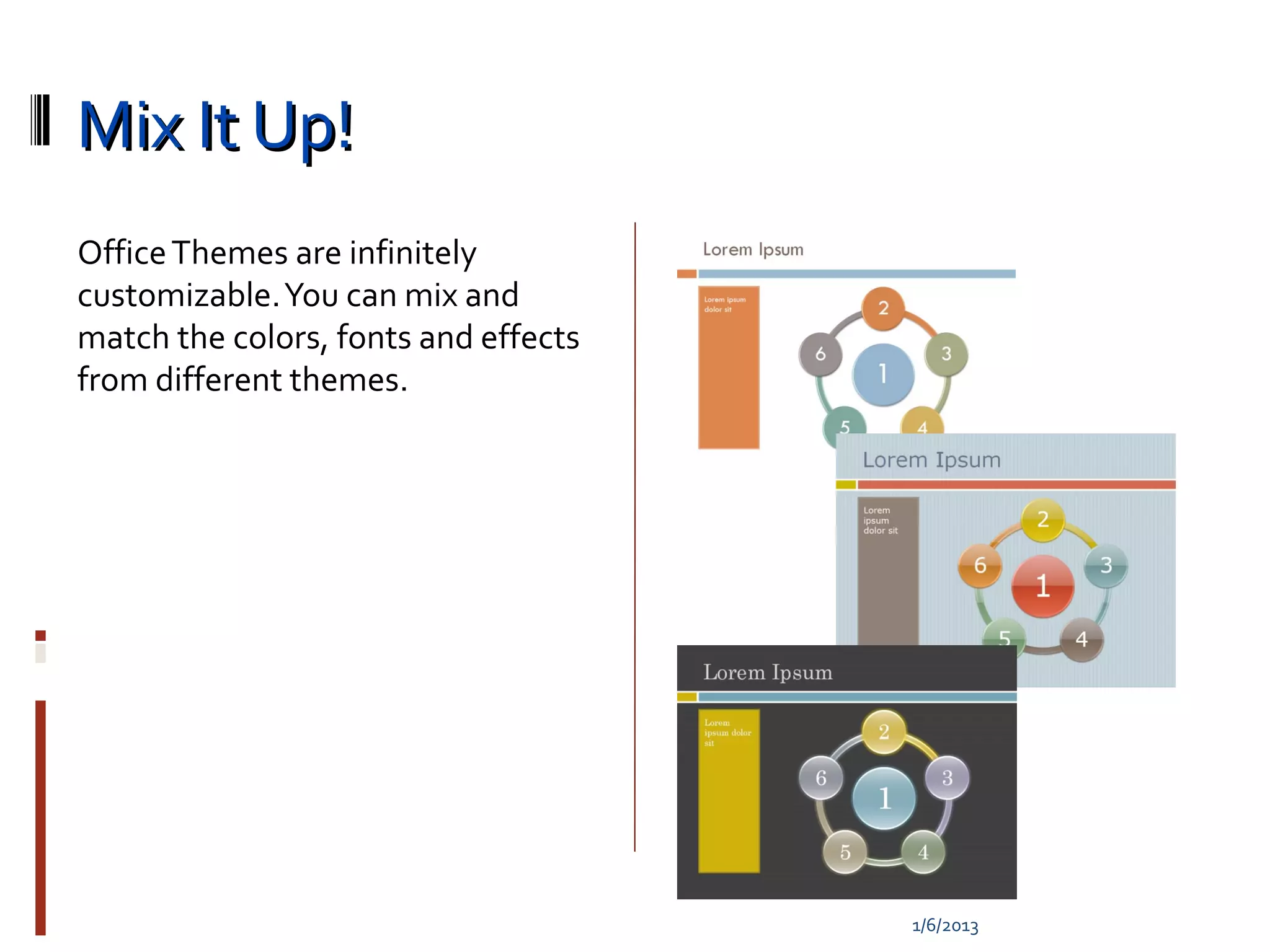 Mix It Up!

Office Themes are infinitely customizable. You can mix and match the colors, fonts and effects from different themes.

Lorem Ipsum

Lorem ipsum dolor sit

2
6
3
1
5
4

Lorem Ipsum

Lorem ipsum dolor sit

2
6
3
1
5
4

Lorem Ipsum

Lorem ipsum dolor sit

2
6
3
1
5
4

1/6/2013